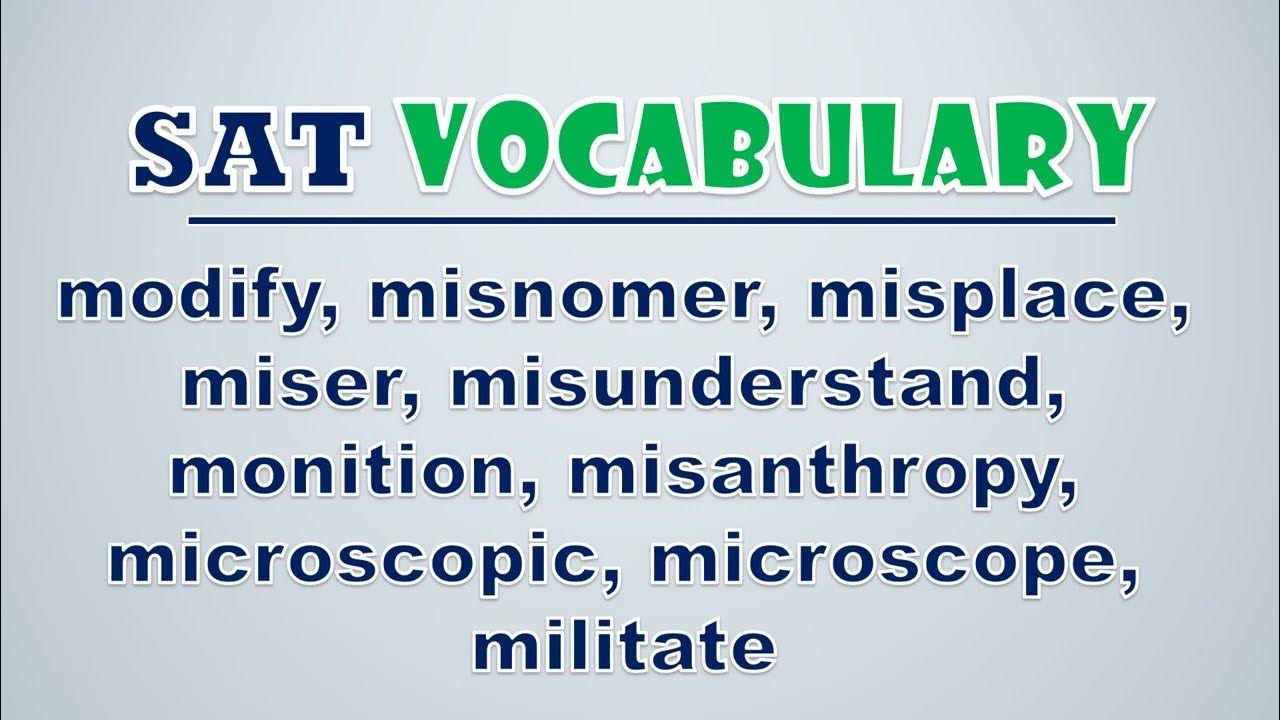 SAT VOCABULARY

modify, misnomer, misplace, miser, misunderstand, monition, misanthropy, microscopic, microscope, militate